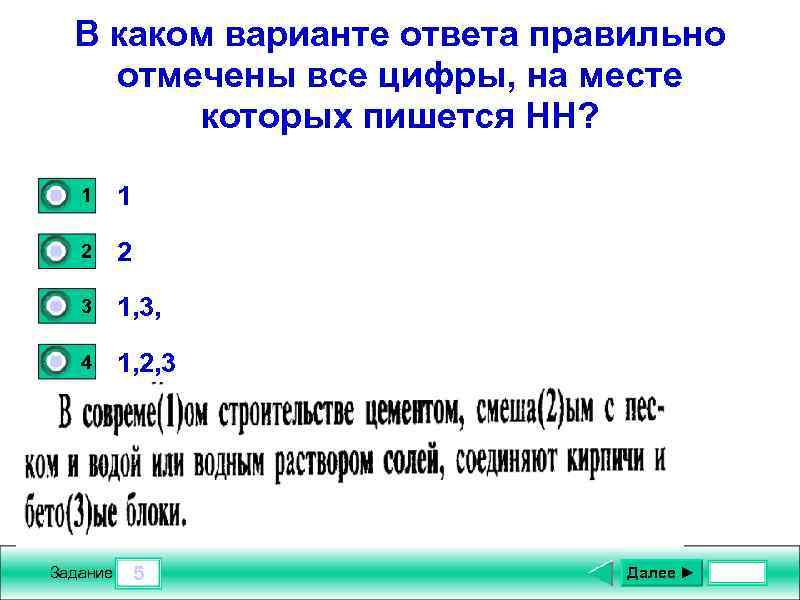 В каком варианте ответа правильно отмечены все цифры, на месте которых пишется НН?

1 1

2 2

3 1,3,

4 1,2,3

В совреме(1)ом строительстве цементом, смеша(2)ым с песком и водой или водным раствором солей, соединяют кирпичи и бето(3)ые блоки.

Задание 5

Далее ►